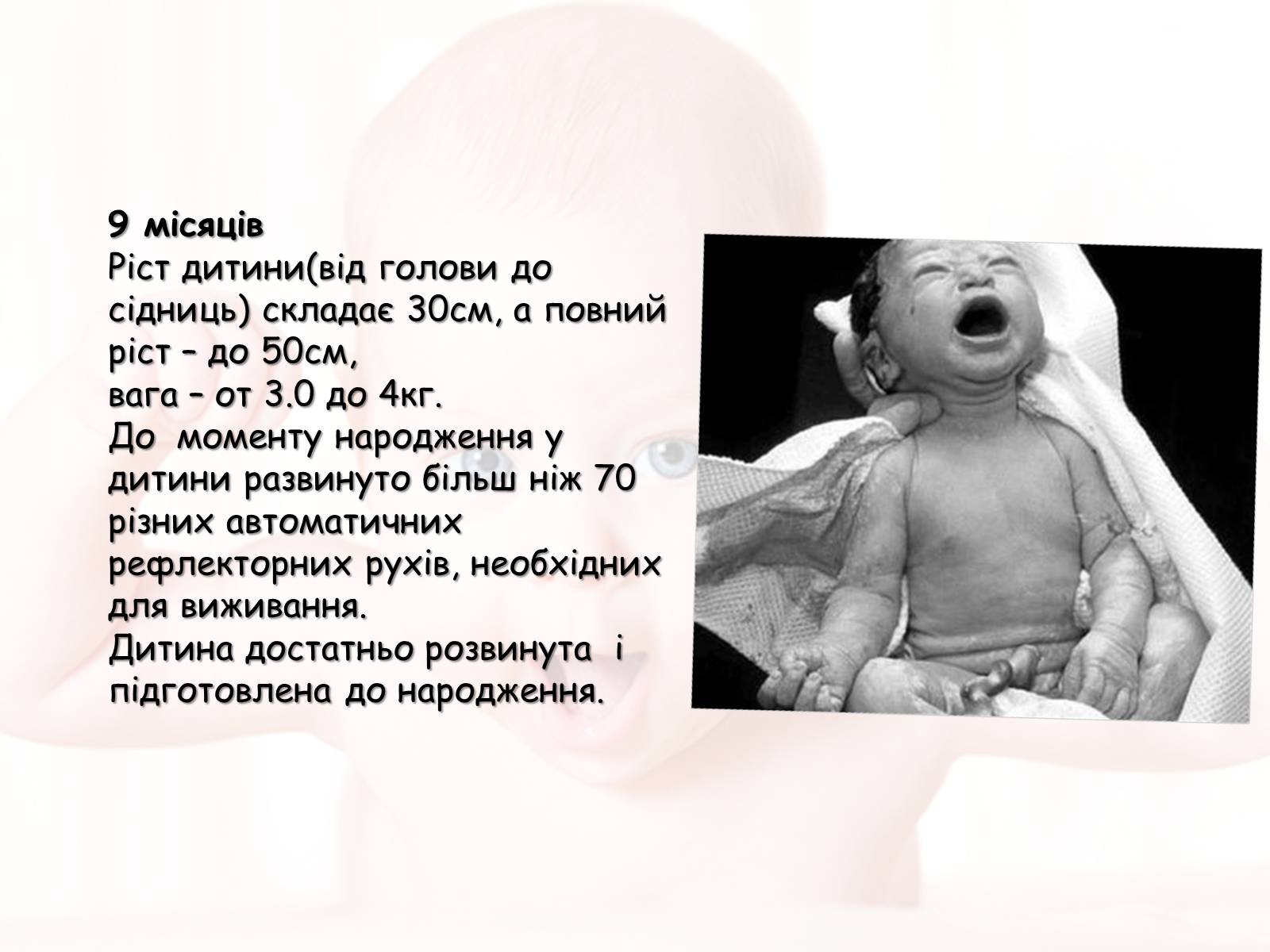 9 місяців
Ріст дитини(від голови до сідниць) складає 30см, а повний ріст – до 50см,
вага – от 3.0 до 4кг.
До моменту народження у дитини развинуто більш ніж 70 різних автоматичних рефлекторних рухів, необхідних для виживання.
Дитина достатньо розвинута і підготовлена до народження.